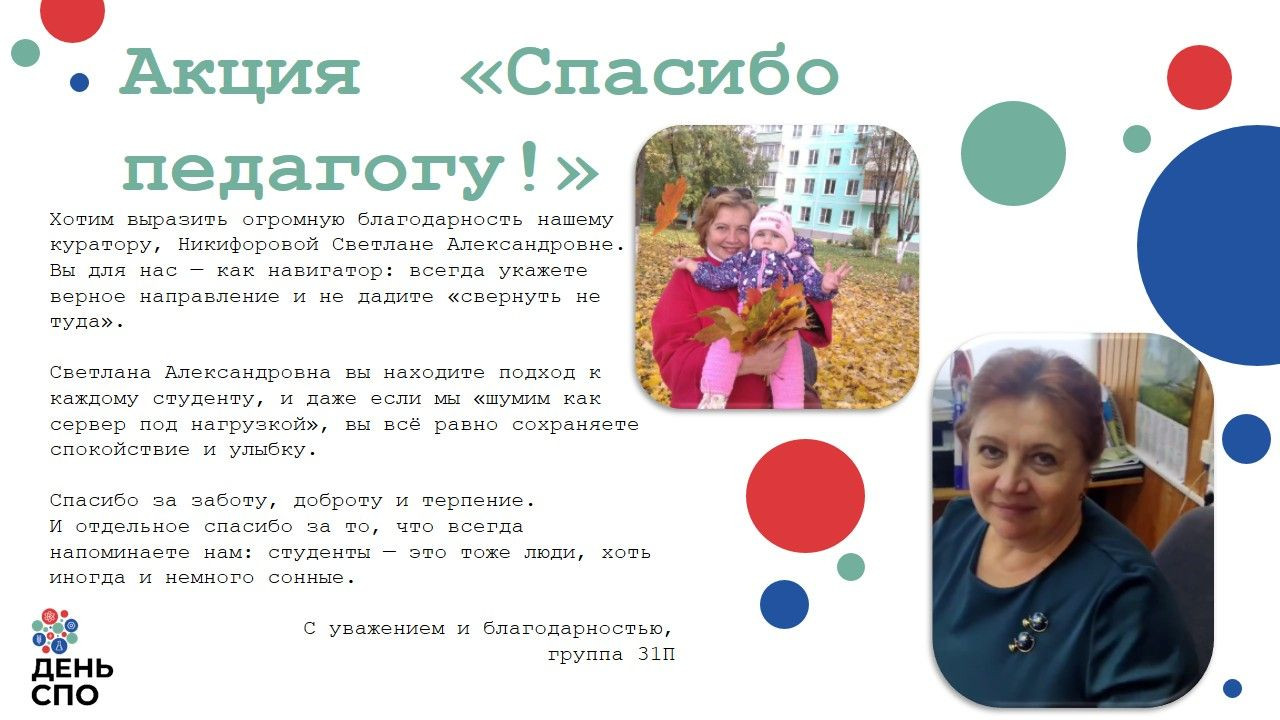 Акция «Спасибо педагогу!»

Хотим выразить огромную благодарность нашему куратору, Никифоровой Светлане Александровне. Вы для нас — как навигатор: всегда укажете верное направление и не дадите «свернуть не туда».

Светлана Александровна вы находите подход к каждому студенту, и даже если мы «шумим как сервер под нагрузкой», вы всё равно сохраняете спокойствие и улыбку.

Спасибо за заботу, доброту и терпение.
И отдельное спасибо за то, что всегда напоминаете нам: студенты — это тоже люди, хоть иногда и немного сонные.

С уважением и благодарностью,
группа 31П

ДЕНЬ СПО